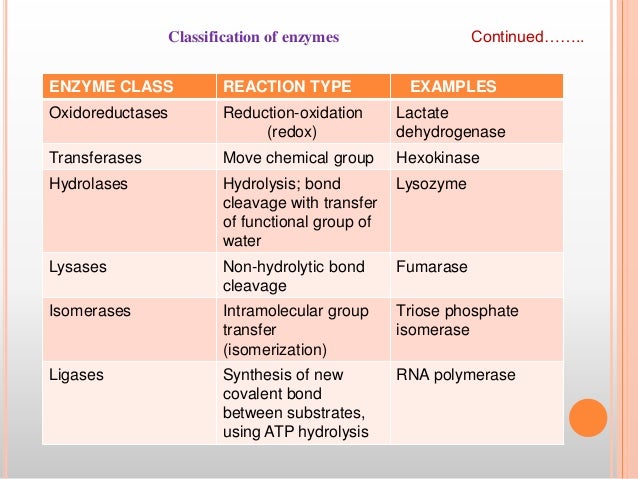 Classification of enzymes

Continued……..

| ENZYME CLASS | REACTION TYPE | EXAMPLES |
|---|---|---|
| Oxidoreductases | Reduction-oxidation (redox) | Lactate dehydrogenase |
| Transferases | Move chemical group | Hexokinase |
| Hydrolases | Hydrolysis; bond cleavage with transfer of functional group of water | Lysozyme |
| Lysases | Non-hydrolytic bond cleavage | Fumarase |
| Isomerases | Intramolecular group transfer (isomerization) | Triose phosphate isomerase |
| Ligases | Synthesis of new covalent bond between substrates, using ATP hydrolysis | RNA polymerase |